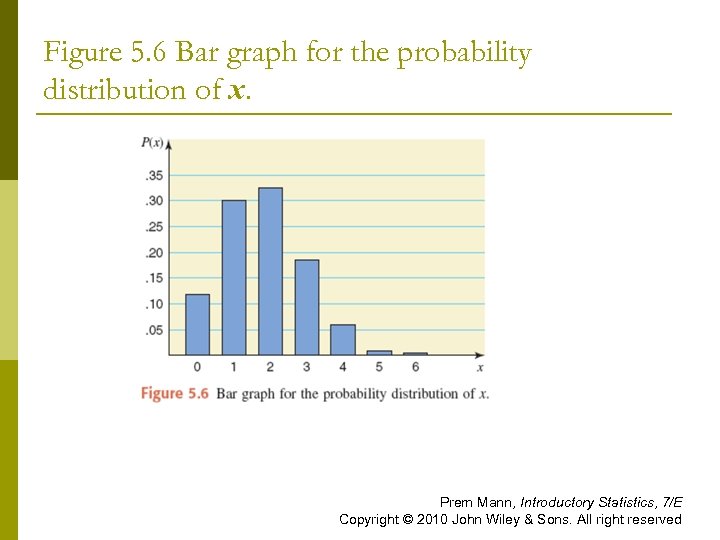 Figure 5.6 Bar graph for the probability distribution of $x$.

$P(x)$

.35
.30
.25
.20
.15
.10
.05

0 1 2 3 4 5 6 $x$

Figure 5.6 Bar graph for the probability distribution of $x$.

Prem Mann, Introductory Statistics, 7/E
Copyright © 2010 John Wiley & Sons. All right reserved